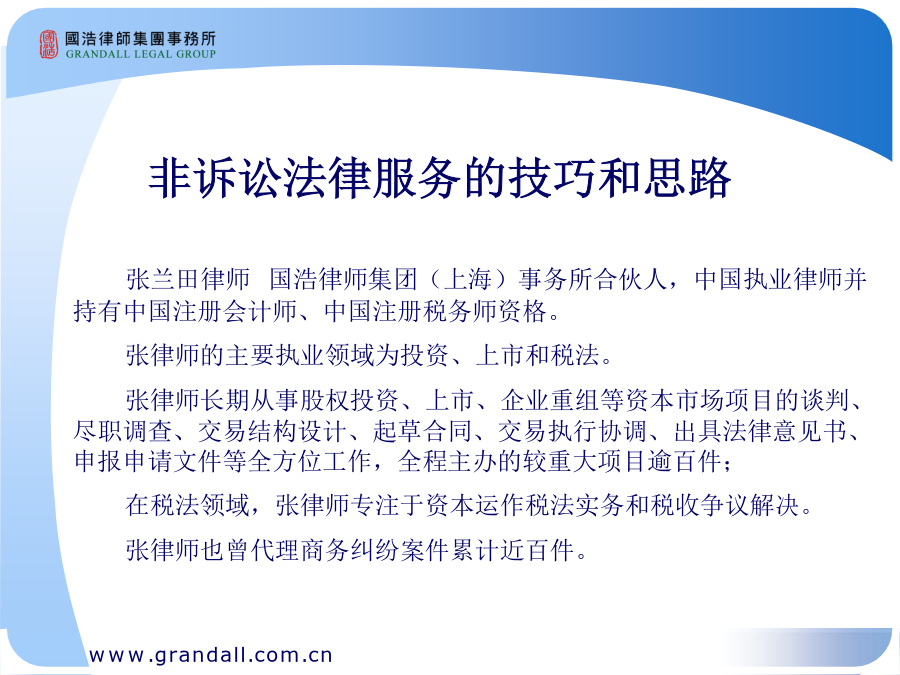 國浩律師集團事務所
GRANDALL LEGAL GROUP

非诉讼法律服务的技巧和思路

张兰田律师 国浩律师集团（上海）事务所合伙人，中国执业律师并持有中国注册会计师、中国注册税务师资格。

张律师的主要执业领域为投资、上市和税法。

张律师长期从事股权投资、上市、企业重组等资本市场项目的谈判、尽职调查、交易结构设计、起草合同、交易执行协调、出具法律意见书、申报申请文件等全方位工作，全程主办的较重大项目逾百件；

在税法领域，张律师专注于资本运作税法实务和税收争议解决。

张律师也曾代理商务纠纷案件累计近百件。

www.grandall.com.cn